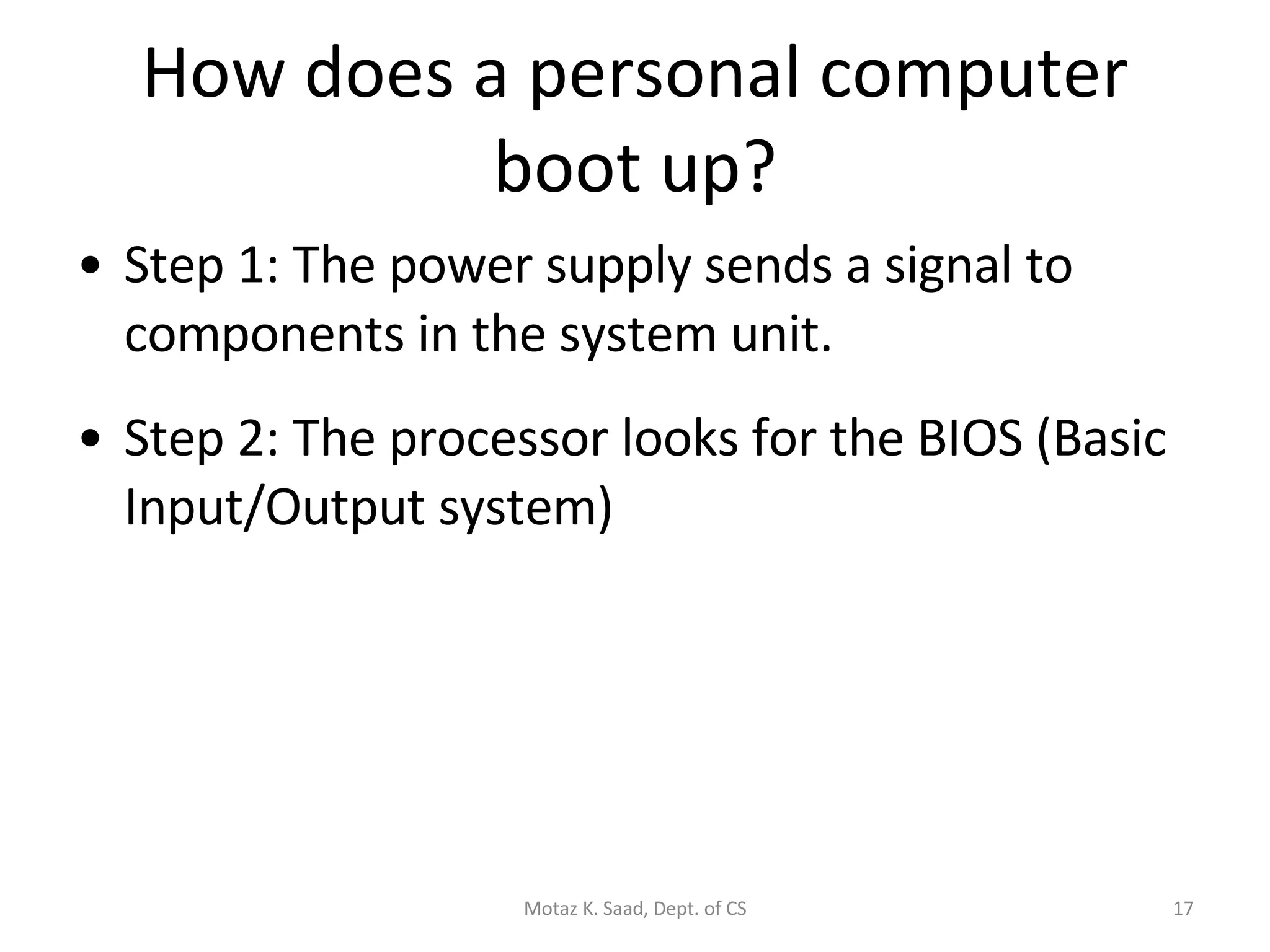 How does a personal computer boot up?

• Step 1: The power supply sends a signal to components in the system unit.

• Step 2: The processor looks for the BIOS (Basic Input/Output system)

Motaz K. Saad, Dept. of CS

17